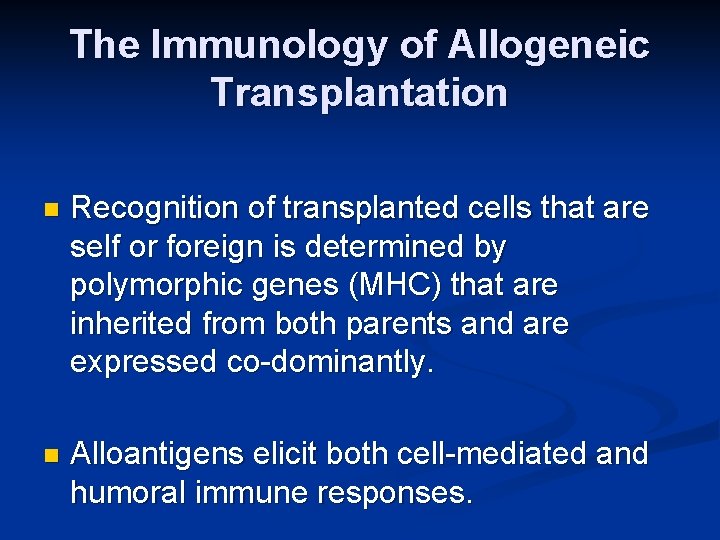 The Immunology of Allogeneic Transplantation

- Recognition of transplanted cells that are self or foreign is determined by polymorphic genes (MHC) that are inherited from both parents and are expressed co-dominantly.

- Alloantigens elicit both cell-mediated and humoral immune responses.